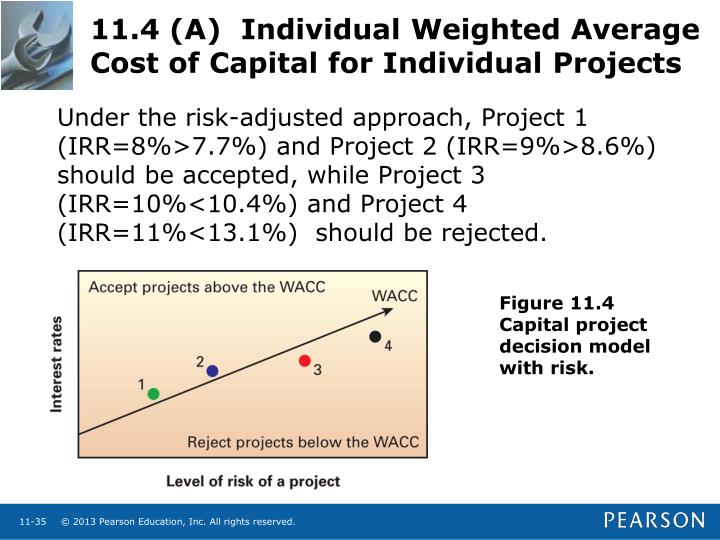 11.4 (A) Individual Weighted Average Cost of Capital for Individual Projects

Under the risk-adjusted approach, Project 1 (IRR=8%>7.7%) and Project 2 (IRR=9%>8.6%) should be accepted, while Project 3 (IRR=10%<10.4%) and Project 4 (IRR=11%<13.1%) should be rejected.

Accept projects above the WACC
WACC
Interest rates
1
2
3
4
Reject projects below the WACC
Level of risk of a project

Figure 11.4 Capital project decision model with risk.

11-35 © 2013 Pearson Education, Inc. All rights reserved.
PEARSON